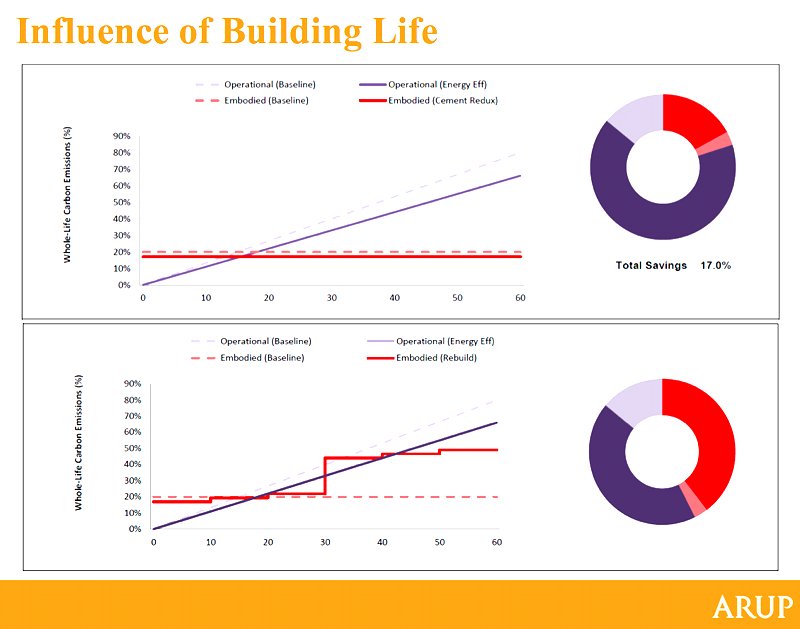 Influence of Building Life

Operational (Baseline)
Operational (Energy Eff)
Embodied (Baseline)
Embodied (Cement Redux)

Whole-Life Carbon Emissions (%)

90%
80%
70%
60%
50%
40%
30%
20%
10%
0%

0
10
20
30
40
50
60

Total Savings 17.0%

Operational (Baseline)
Operational (Energy Eff)
Embodied (Baseline)
Embodied (Rebuild)

Whole-Life Carbon Emissions (%)

90%
80%
70%
60%
50%
40%
30%
20%
10%
0%

0
10
20
30
40
50
60

ARUP